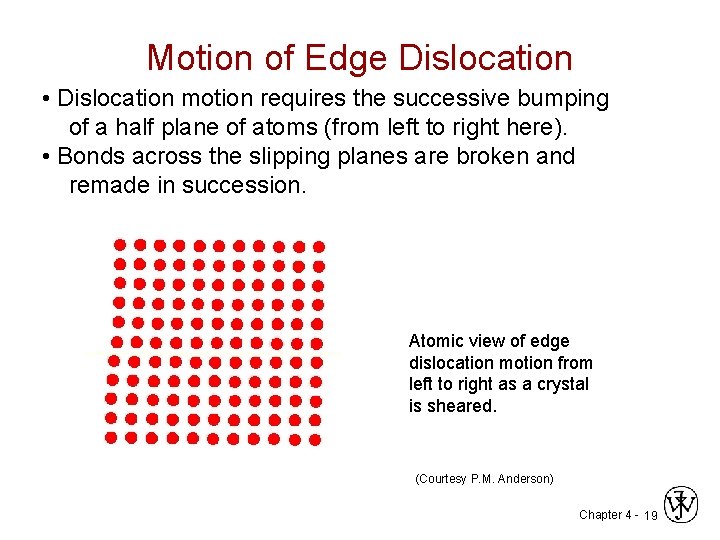 Motion of Edge Dislocation

• Dislocation motion requires the successive bumping of a half plane of atoms (from left to right here).

• Bonds across the slipping planes are broken and remade in succession.

Atomic view of edge dislocation motion from left to right as a crystal is sheared.

(Courtesy P.M. Anderson)

Chapter 4 - 19